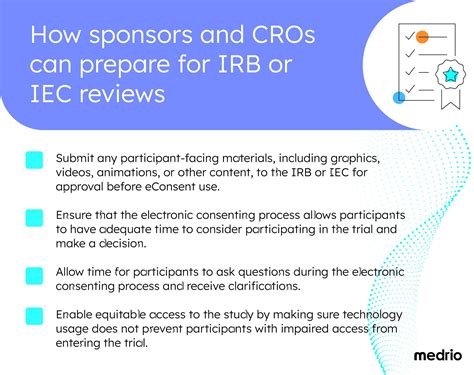 How sponsors and CROs can prepare for IRB or IEC reviews

Submit any participant-facing materials, including graphics, videos, animations, or other content, to the IRB or IEC for approval before eConsent use.

Ensure that the electronic consenting process allows participants to have adequate time to consider participating in the trial and make a decision.

Allow time for participants to ask questions during the electronic consenting process and receive clarifications.

Enable equitable access to the study by making sure technology usage does not prevent participants with impaired access from entering the trial.

medrio